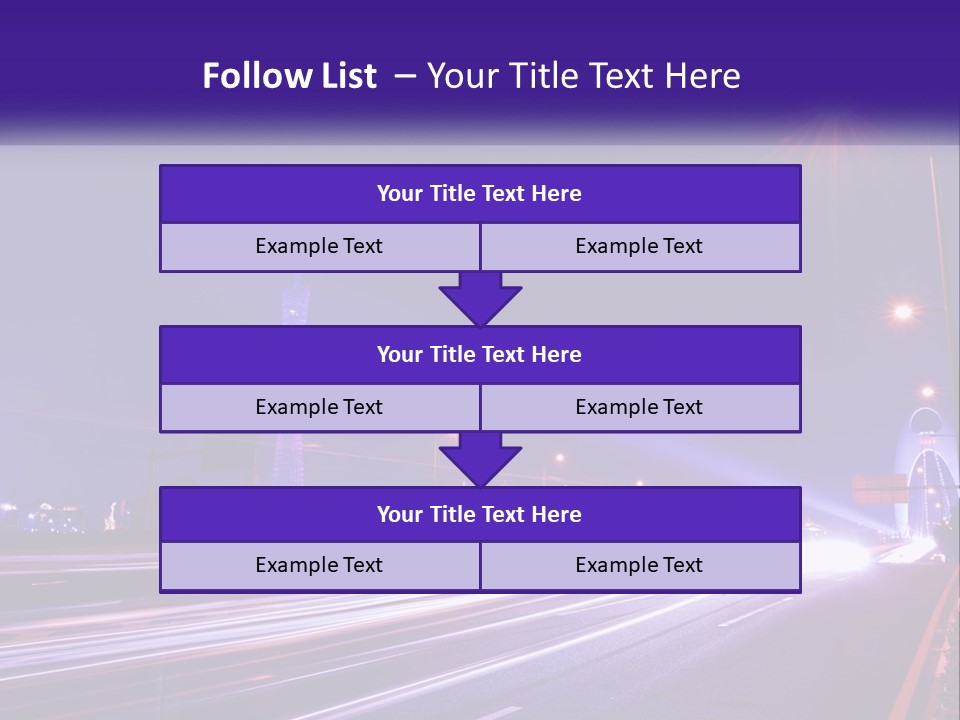 Follow List – Your Title Text Here

| Your Title Text Here | |
|---|---|
| Example Text | Example Text |

| Your Title Text Here | |
|---|---|
| Example Text | Example Text |

| Your Title Text Here | |
|---|---|
| Example Text | Example Text |